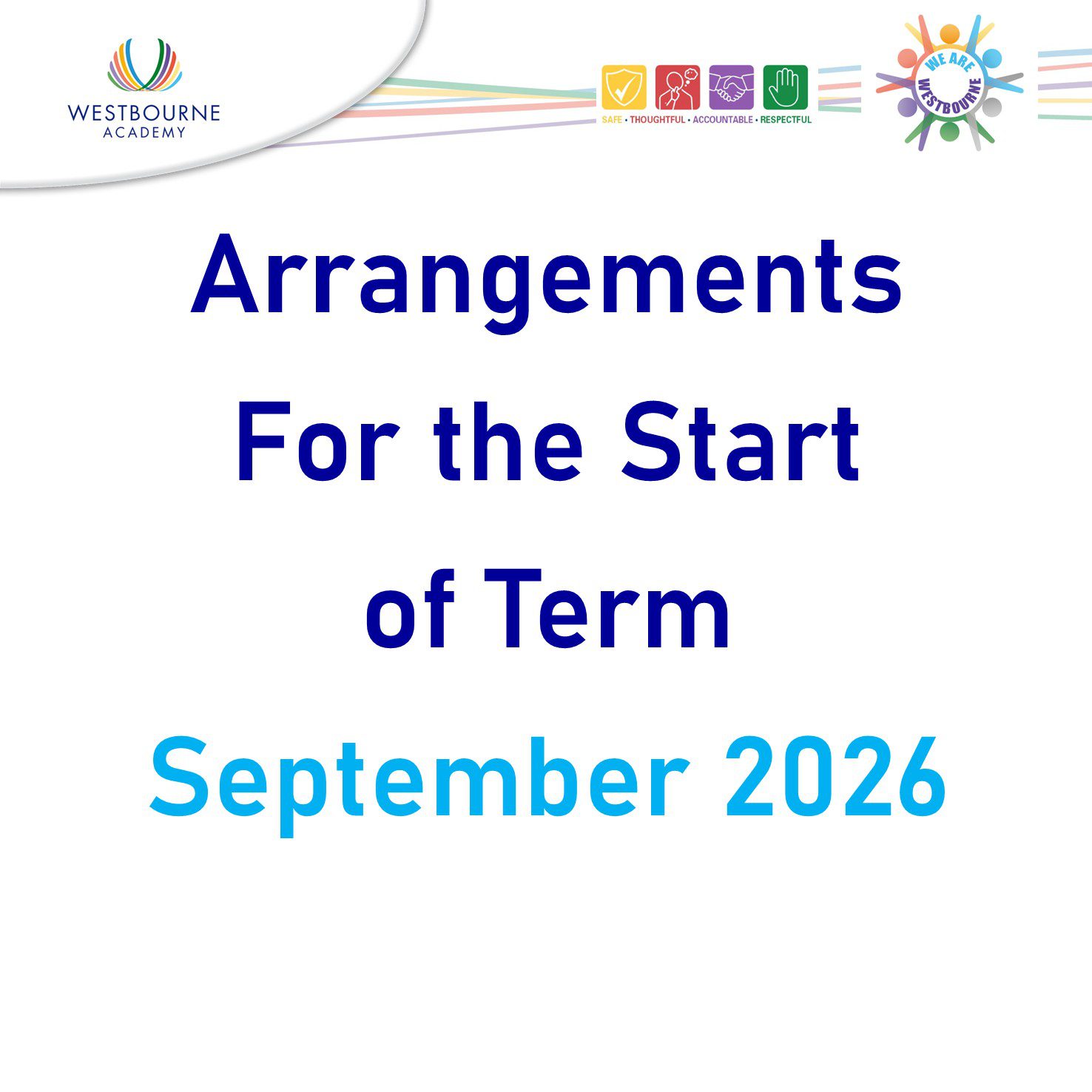 WESTBOURNE ACADEMY

SAFE • THOUGHTFUL • ACCOUNTABLE • RESPECTFUL

WE ARE WESTBOURNE

Arrangements For the Start of Term

September 2026